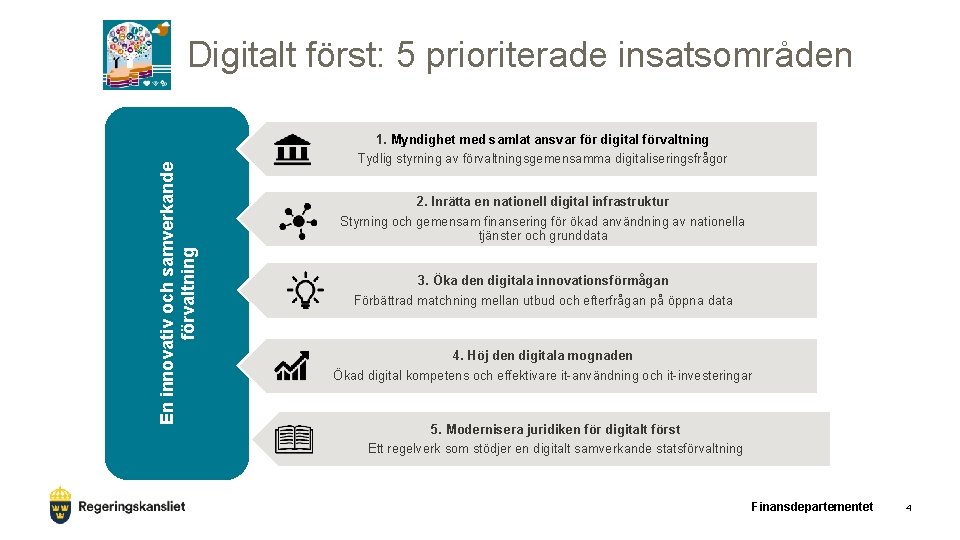 Digitalt först: 5 prioriterade insatsområden

En innovativ och samverkande förvaltning

1. Myndighet med samlat ansvar för digital förvaltning
Tydlig styrning av förvaltningsgemensamma digitaliseringsfrågor

2. Inrätta en nationell digital infrastruktur
Styrning och gemensam finansering för ökad användning av nationella tjänster och grunddata

3. Öka den digitala innovationsförmågan
Förbättrad matchning mellan utbud och efterfrågan på öppna data

4. Höj den digitala mognaden
Ökad digital kompetens och effektivare it-användning och it-investeringar

5. Modernisera juridiken för digitalt först
Ett regelverk som stödjer en digitalt samverkande statsförvaltning

Regeringskansliet

Finansdepartementet

4